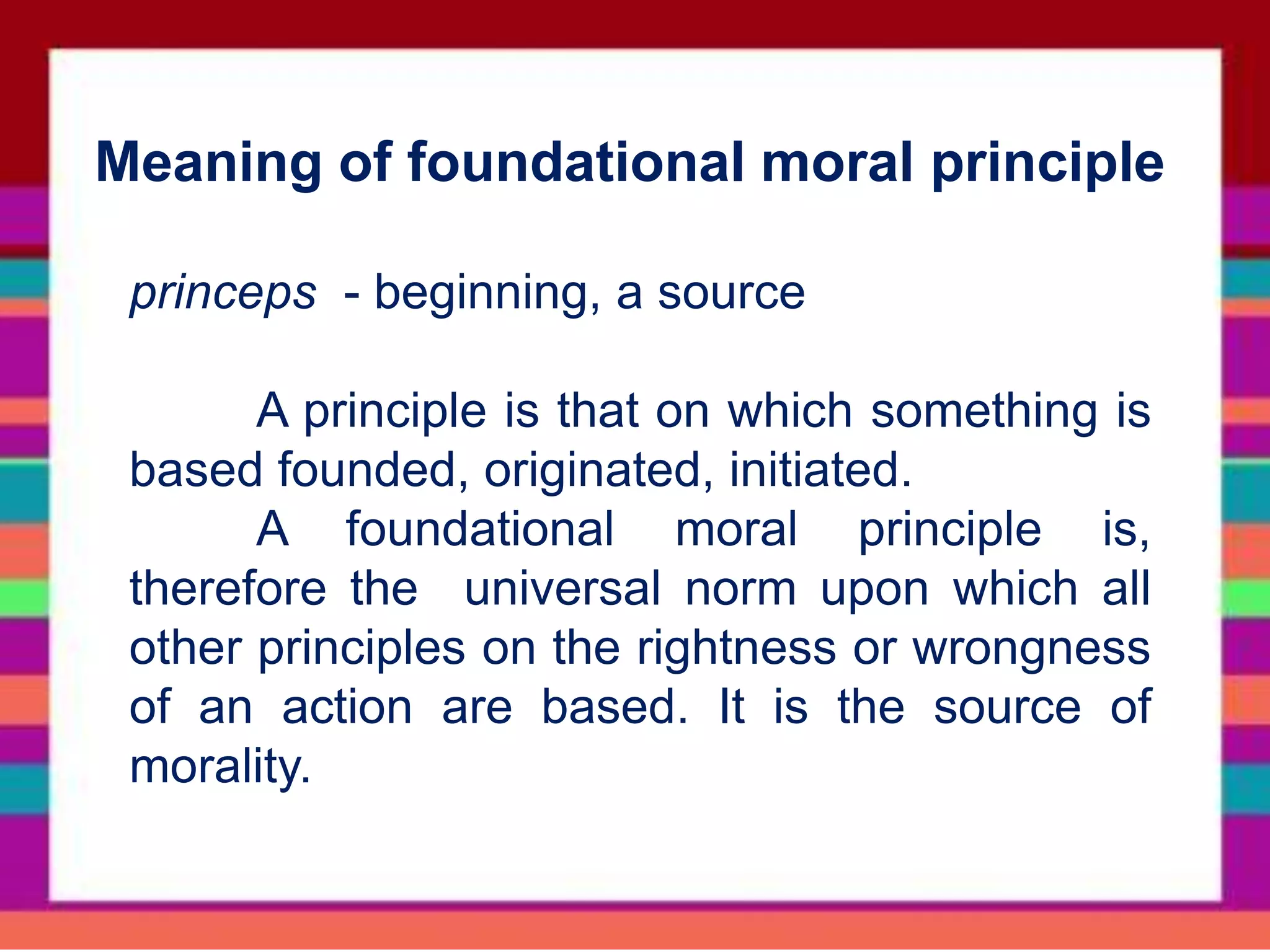 Meaning of foundational moral principle

princeps - beginning, a source

A principle is that on which something is based founded, originated, initiated.

A foundational moral principle is, therefore the universal norm upon which all other principles on the rightness or wrongness of an action are based. It is the source of morality.